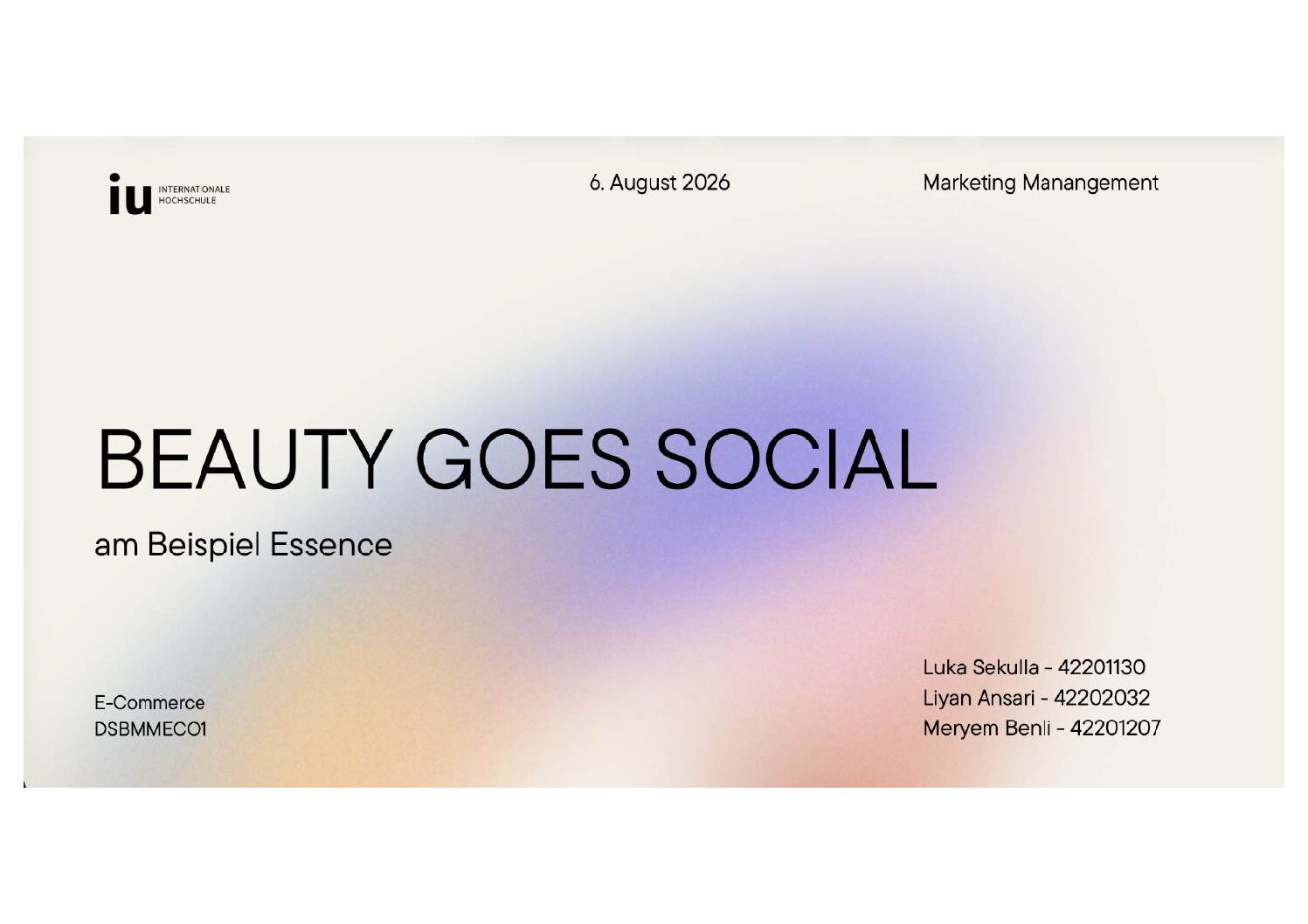 iu INTERNATIONALE HOCHSCHULE

6. August 2026

Marketing Manangement

BEAUTY GOES SOCIAL

am Beispiel Essence

E-Commerce
DSBMMECO1

Luka Sekulla - 42201130
Liyan Ansari - 42202032
Meryem Benli - 42201207